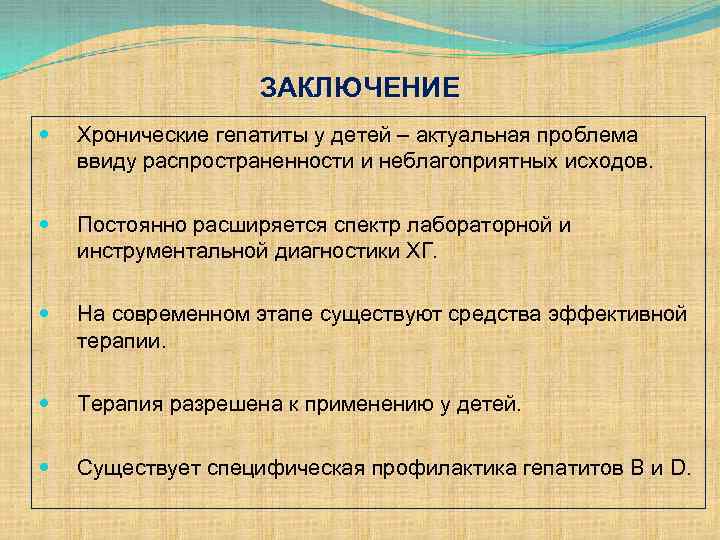 ЗАКЛЮЧЕНИЕ

• Хронические гепатиты у детей – актуальная проблема ввиду распространенности и неблагоприятных исходов.

• Постоянно расширяется спектр лабораторной и инструментальной диагностики ХГ.

• На современном этапе существуют средства эффективной терапии.

• Терапия разрешена к применению у детей.

• Существует специфическая профилактика гепатитов В и D.